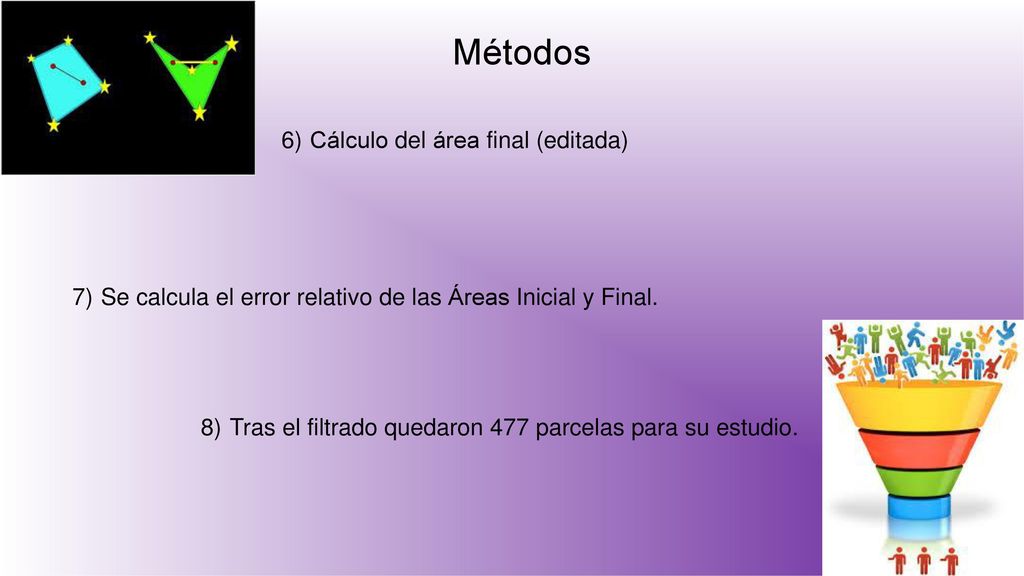 Métodos

6) Cálculo del área final (editada)

7) Se calcula el error relativo de las Áreas Inicial y Final.

8) Tras el filtrado quedaron 477 parcelas para su estudio.